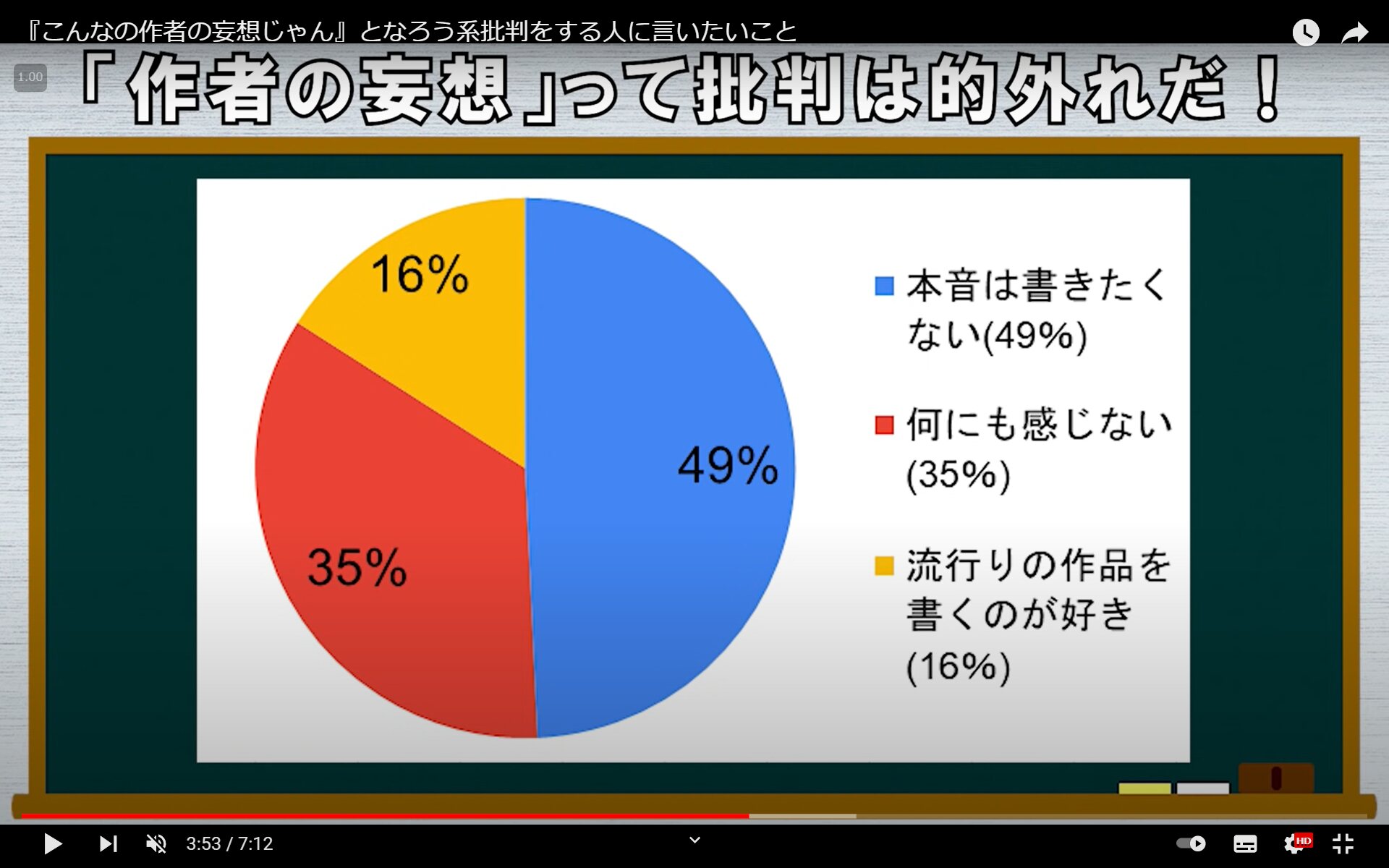 『こんなの作者の妄想じゃん』となろう系批判をする人に言いたいこと

1.00

「作者の妄想」って批判は的外れだ！

16%

49%

35%

本音は書きたくない(49%)

何にも感じない(35%)

流行りの作品を書くのが好き(16%)

3:53 / 7:12

HD